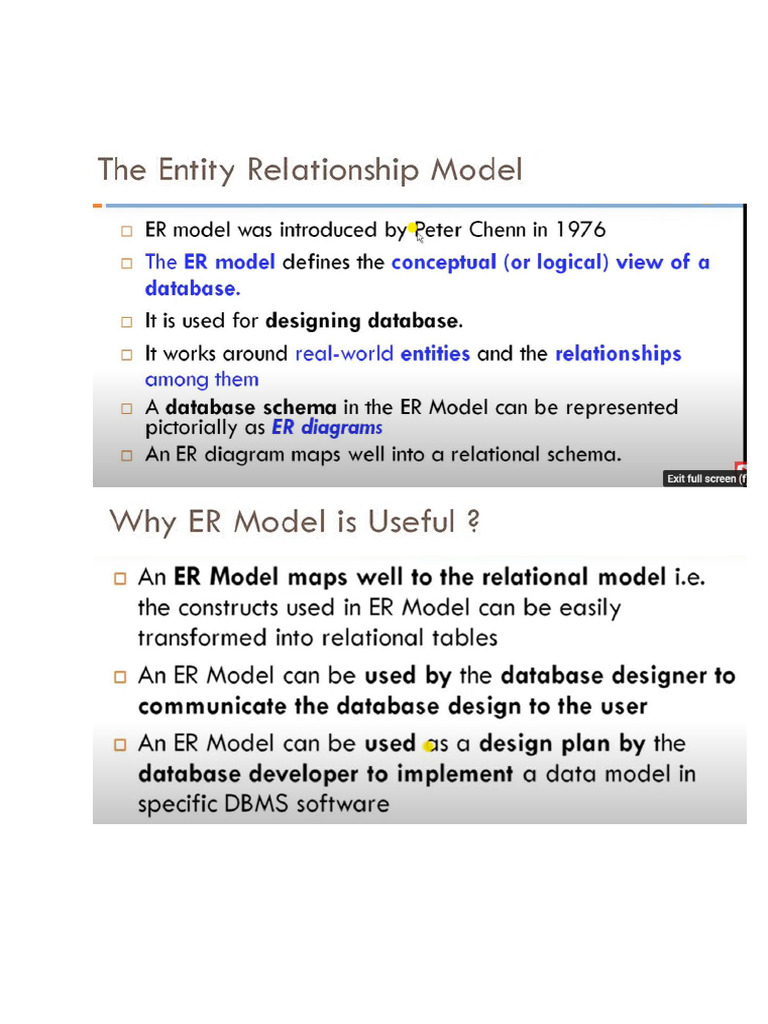 The Entity Relationship Model

□ ER model was introduced by Peter Chenn in 1976

□ The ER model defines the conceptual (or logical) view of a database.

□ It is used for designing database.

□ It works around real-world entities and the relationships among them

□ A database schema in the ER Model can be represented pictorially as ER diagrams

□ An ER diagram maps well into a relational schema.

Exit full screen (f

Why ER Model is Useful ?

□ An ER Model maps well to the relational model i.e. the constructs used in ER Model can be easily transformed into relational tables

□ An ER Model can be used by the database designer to communicate the database design to the user

□ An ER Model can be used as a design plan by the database developer to implement a data model in specific DBMS software